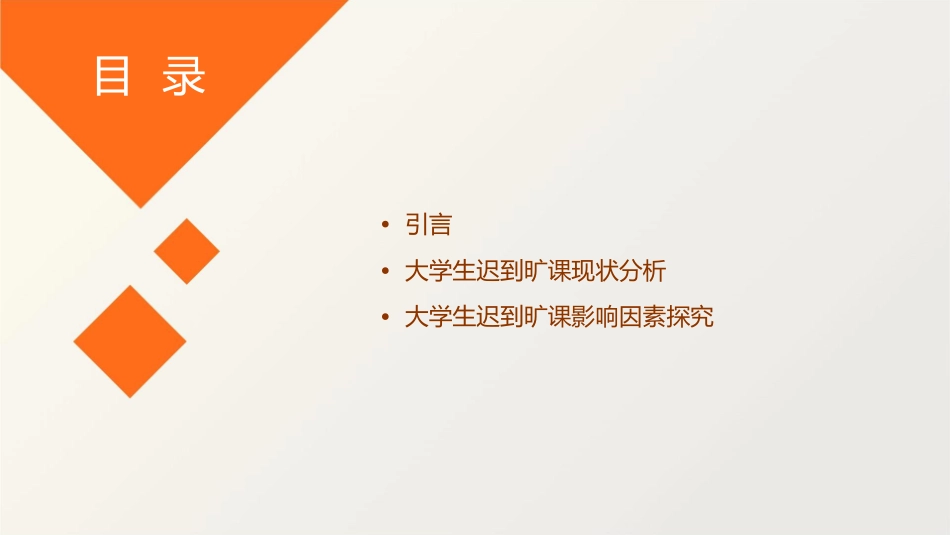 目 录

• 引言
• 大学生迟到旷课现状分析
• 大学生迟到旷课影响因素探究